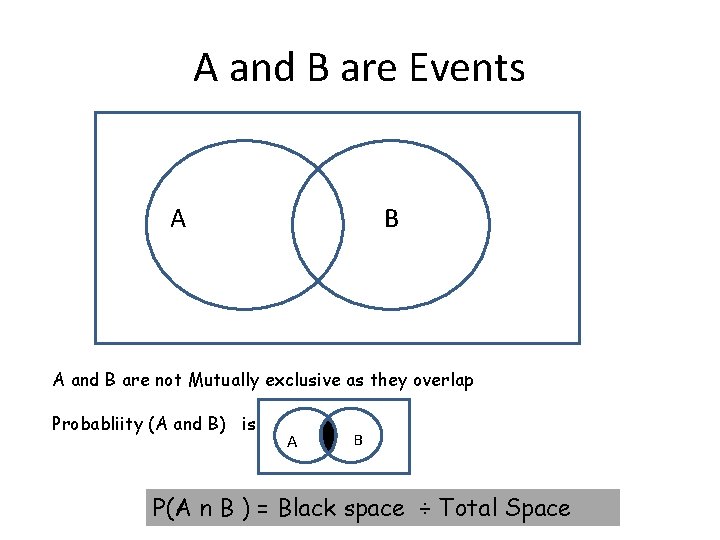 A and B are Events

A

B

A and B are not Mutually exclusive as they overlap

Probabliity (A and B) is

A

B

P(A n B ) = Black space ÷ Total Space